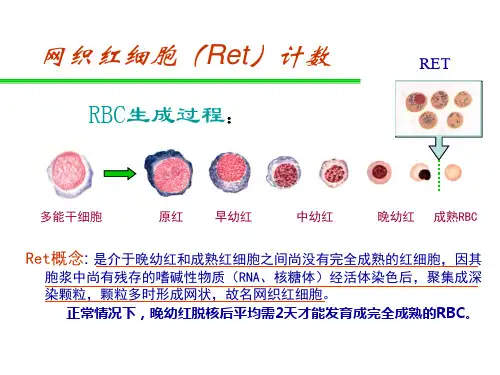 网织红细胞（Ret）计数

RET

RBC生成过程：

多能干细胞

原红

早幼红

中幼红

晚幼红

成熟RBC

Ret概念：是介于晚幼红和成熟红细胞之间尚没有完全成熟的红细胞，因其胞浆中尚有残存的嗜碱性物质（RNA、核糖体）经活体染色后，聚集成深染颗粒，颗粒多时形成网状，故名网织红细胞。

正常情况下，晚幼红脱核后平均需2天才能发育成完全成熟的RBC。